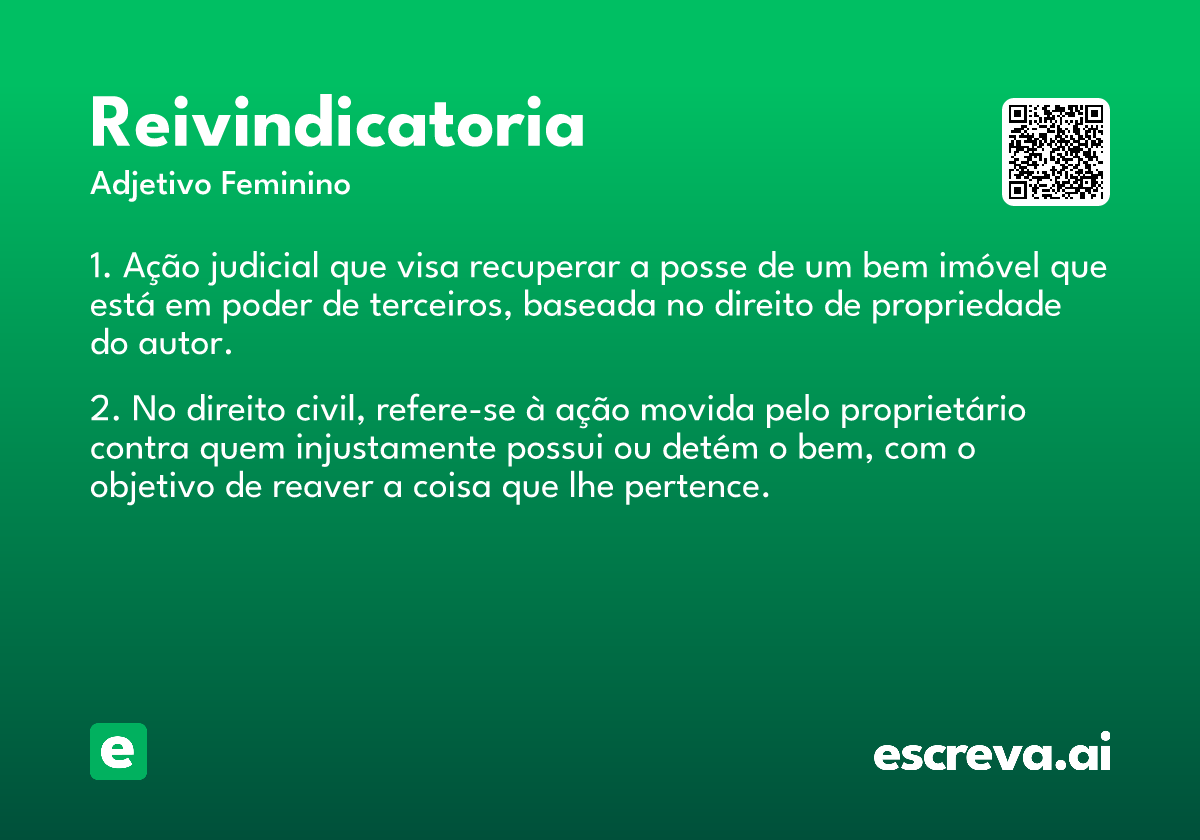 Reivindicatoria
Adjetivo Feminino

1. Ação judicial que visa recuperar a posse de um bem imóvel que está em poder de terceiros, baseada no direito de propriedade do autor.

2. No direito civil, refere-se à ação movida pelo proprietário contra quem injustamente possui ou detém o bem, com o objetivo de reaver a coisa que lhe pertence.

e

escreva.ai